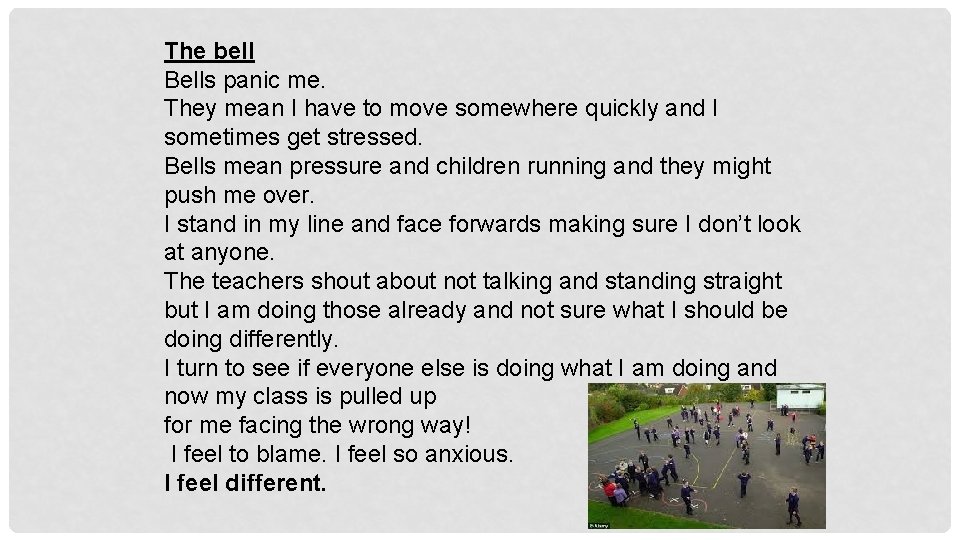 The bell
Bells panic me.
They mean I have to move somewhere quickly and I sometimes get stressed.
Bells mean pressure and children running and they might push me over.
I stand in my line and face forwards making sure I don't look at anyone.
The teachers shout about not talking and standing straight but I am doing those already and not sure what I should be doing differently.
I turn to see if everyone else is doing what I am doing and now my class is pulled up
for me facing the wrong way!
I feel to blame. I feel so anxious.
I feel different.